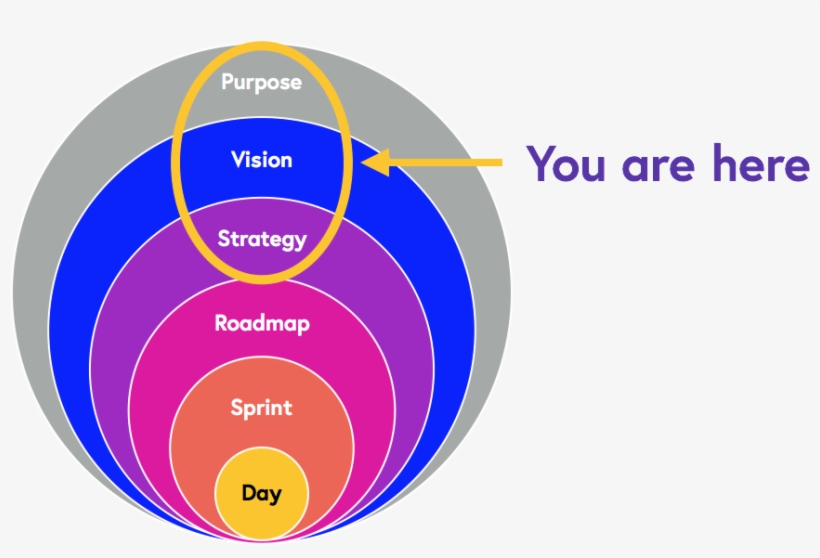 Purpose
Vision
Strategy
Roadmap
Sprint
Day

You are here